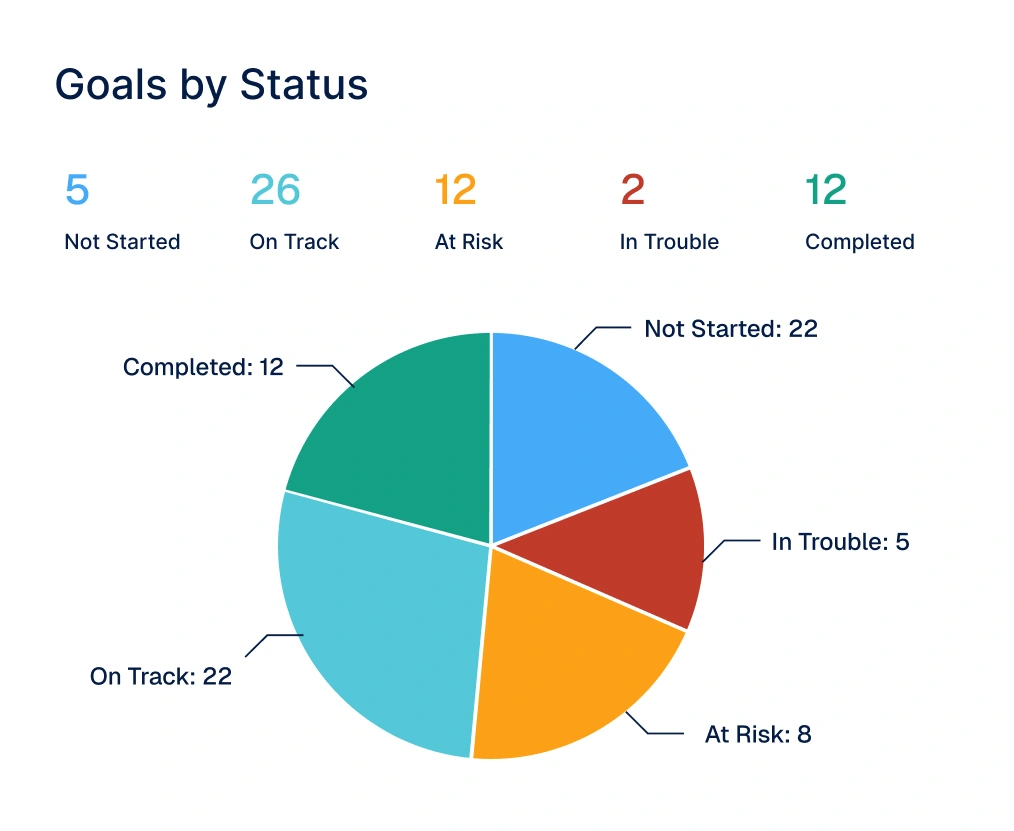 Goals by Status

5
Not Started

26
On Track

12
At Risk

2
In Trouble

12
Completed

Not Started: 22

Completed: 12

In Trouble: 5

On Track: 22

At Risk: 8